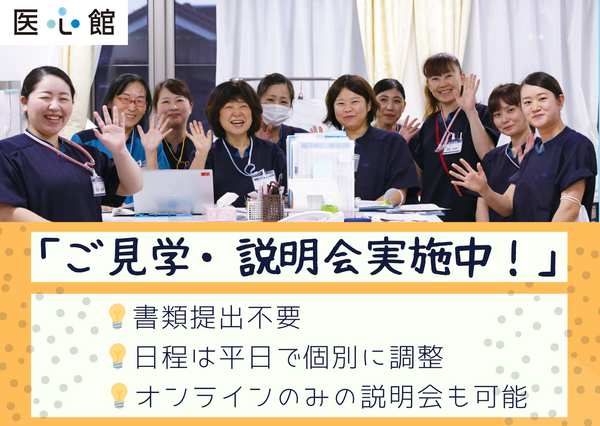 医心館

「ご見学・説明会実施中！」

書類提出不要
日程は平日で個別に調整
オンラインのみの説明会も可能